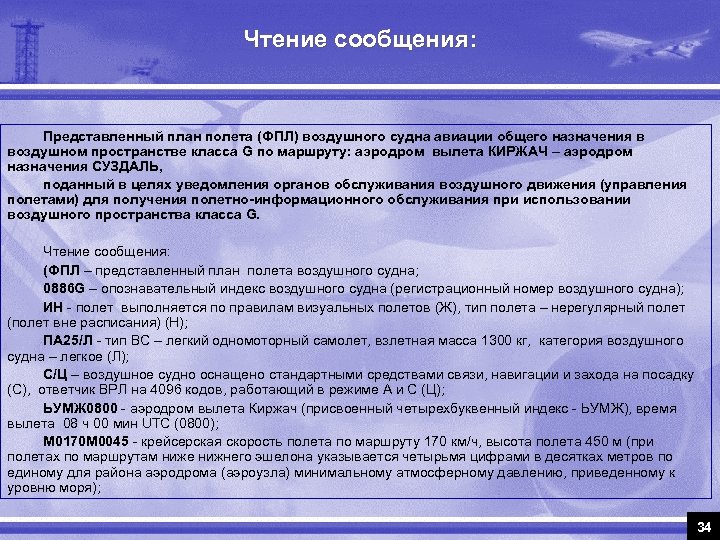 Чтение сообщения:

Представленный план полета (ФПЛ) воздушного судна авиации общего назначения в воздушном пространстве класса G по маршруту: аэродром вылета КИРЖАЧ – аэродром назначения СУЗДАЛЬ,

поданный в целях уведомления органов обслуживания воздушного движения (управления полетами) для получения полетно-информационного обслуживания при использовании воздушного пространства класса G.

Чтение сообщения:

(ФПЛ – представленный план полета воздушного судна;

0886G – опознавательный индекс воздушного судна (регистрационный номер воздушного судна);

ИН - полет выполняется по правилам визуальных полетов (Ж), тип полета – нерегулярный полет (полет вне расписания) (Н);

ПА25/Л - тип ВС – легкий одномоторный самолет, взлетная масса 1300 кг, категория воздушного судна – легкое (Л);

С/Ц – воздушное судно оснащено стандартными средствами связи, навигации и захода на посадку (С), ответчик ВРЛ на 4096 кодов, работающий в режиме А и С (Ц);

ЬУМЖ0800 - аэродром вылета Киржач (присвоенный четырехбуквенный индекс - ЬУМЖ), время вылета 08 ч 00 мин UTC (0800);

М0170М0045 - крейсерская скорость полета по маршруту 170 км/ч, высота полета 450 м (при полетах по маршрутам ниже нижнего эшелона указывается четырьмя цифрами в десятках метров по единому для района аэродрома (аэроузла) минимальному атмосферному давлению, приведенному к уровню моря);

34